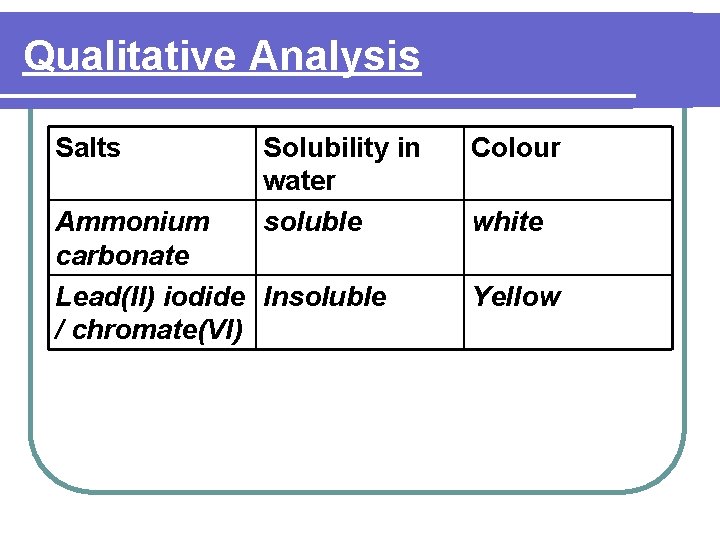 Qualitative Analysis

| Salts | Solubility in water | Colour |
|---|---|---|
| Ammonium carbonate | soluble | white |
| Lead(II) iodide / chromate(VI) | Insoluble | Yellow |